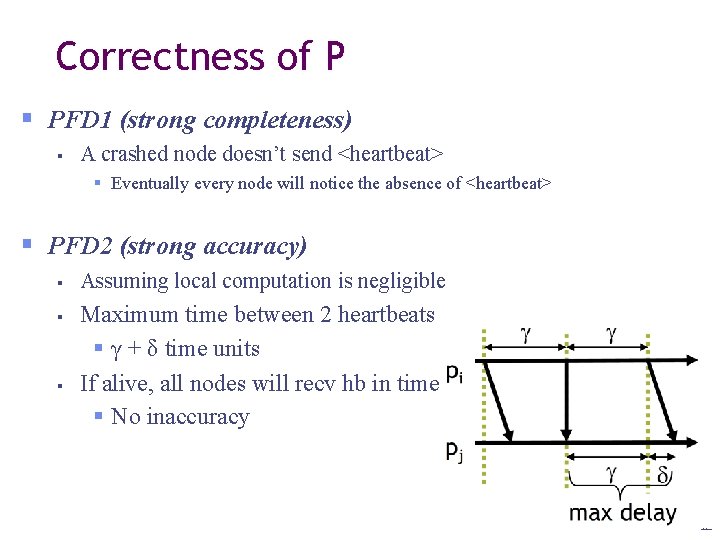 Correctness of P

PFD1 (strong completeness)

A crashed node doesn't send <heartbeat>

Eventually every node will notice the absence of <heartbeat>

PFD2 (strong accuracy)

Assuming local computation is negligible

Maximum time between 2 heartbeats

$\gamma + \delta$ time units

If alive, all nodes will recv hb in time

No inaccuracy

$\gamma$ $\gamma$

$p_i$

$p_j$

$\gamma$ $\delta$

max delay